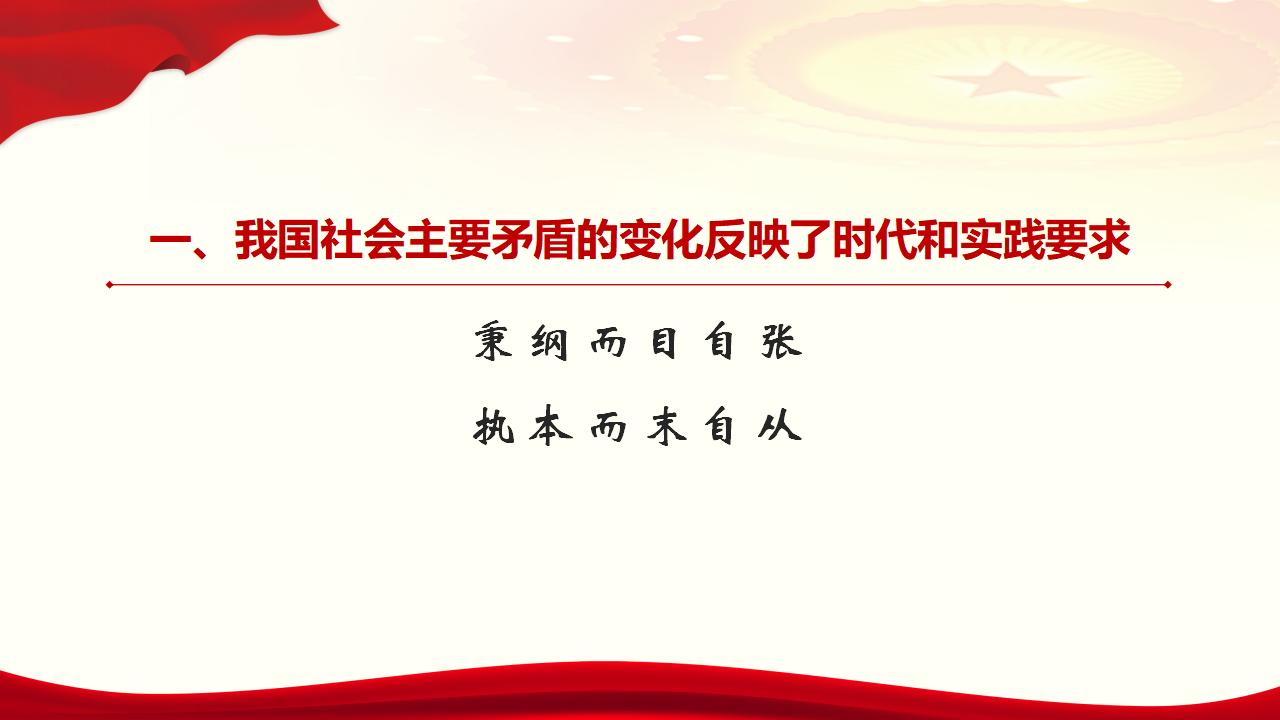 一、我国社会主要矛盾的变化反映了时代和实践要求

秉纲而目自张

执本而末自从